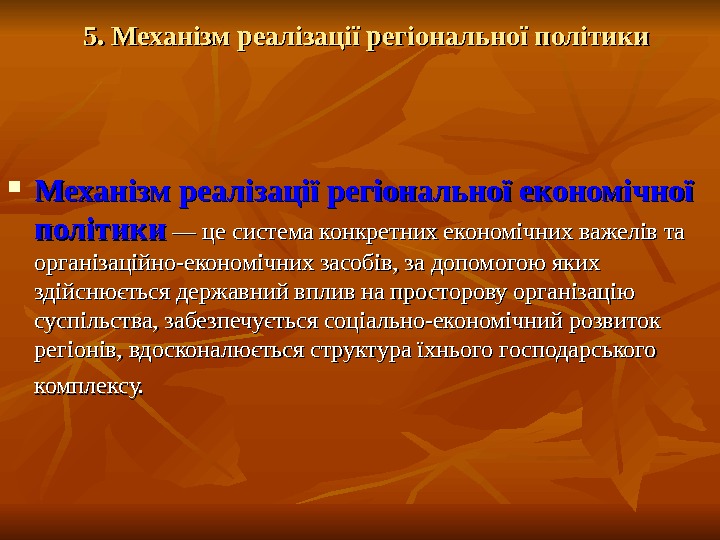 5. Механізм реалізації регіональної політики

Механізм реалізації регіональної економічної політики — це система конкретних економічних важелів та організаційно-економічних засобів, за допомогою яких здійснюється державний вплив на просторову організацію суспільства, забезпечується соціально-економічний розвиток регіонів, вдосконалюється структура їхнього господарського комплексу.